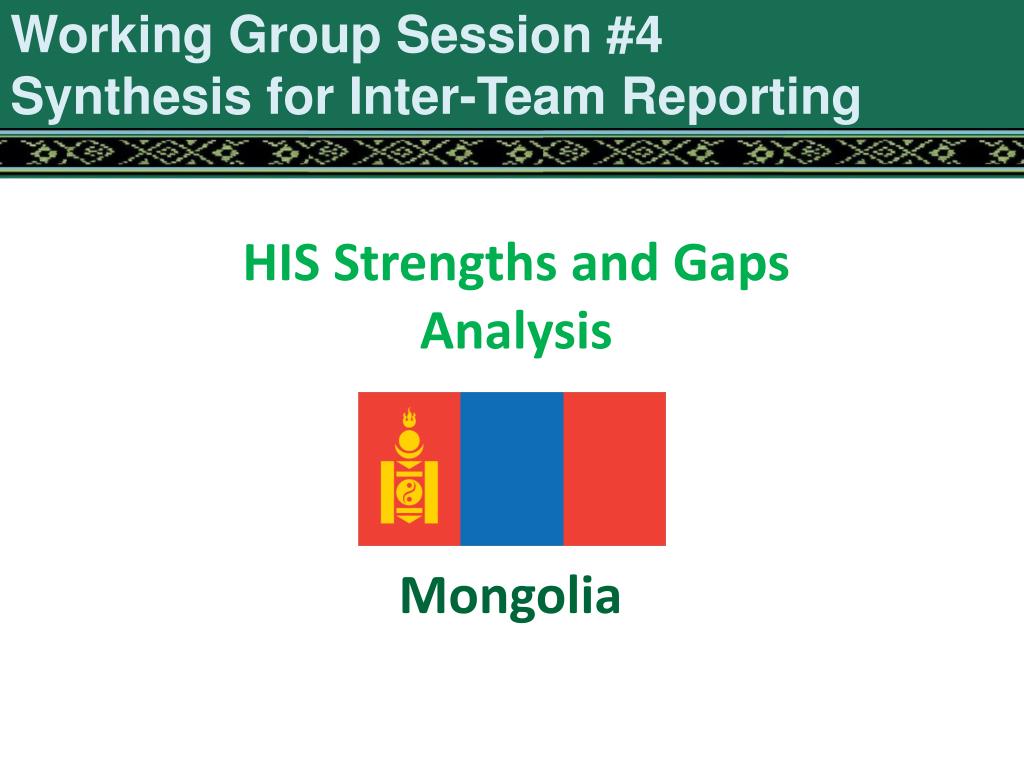 Working Group Session #4
Synthesis for Inter-Team Reporting

HIS Strengths and Gaps Analysis

Mongolia